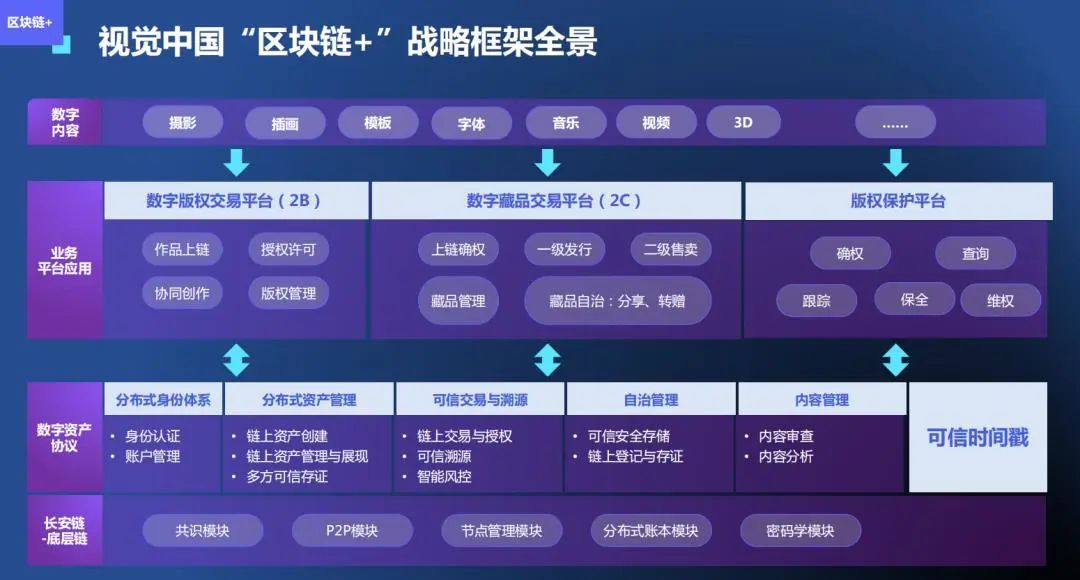 区块链+

视觉中国“区块链+”战略框架全景

数字内容
摄影 插画 模板 字体 音乐 视频 3D ……

业务平台应用

数字版权交易平台（2B）
作品上链 授权许可
协同创作 版权管理

数字藏品交易平台（2C）
上链确权 一级发行 二级售卖
藏品管理 藏品自治：分享、转赠

版权保护平台
确权 查询
跟踪 保全 维权

数字资产协议

分布式身份体系
• 身份认证
• 账户管理

分布式资产管理
• 链上资产创建
• 链上资产管理与展现
• 多方可信存证

可信交易与溯源
• 链上交易与授权
• 可信溯源
• 智能风控

自治管理
• 可信安全存储
• 链上登记与存证

内容管理
• 内容审查
• 内容分析

可信时间戳

长安链-底层链
共识模块 P2P模块 节点管理模块 分布式账本模块 密码学模块